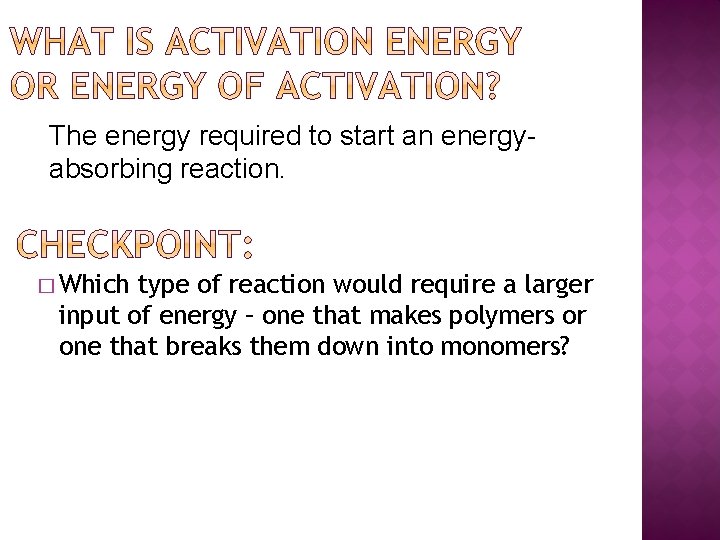 WHAT IS ACTIVATION ENERGY OR ENERGY OF ACTIVATION?

The energy required to start an energy-absorbing reaction.

CHECKPOINT:

□ Which type of reaction would require a larger input of energy – one that makes polymers or one that breaks them down into monomers?